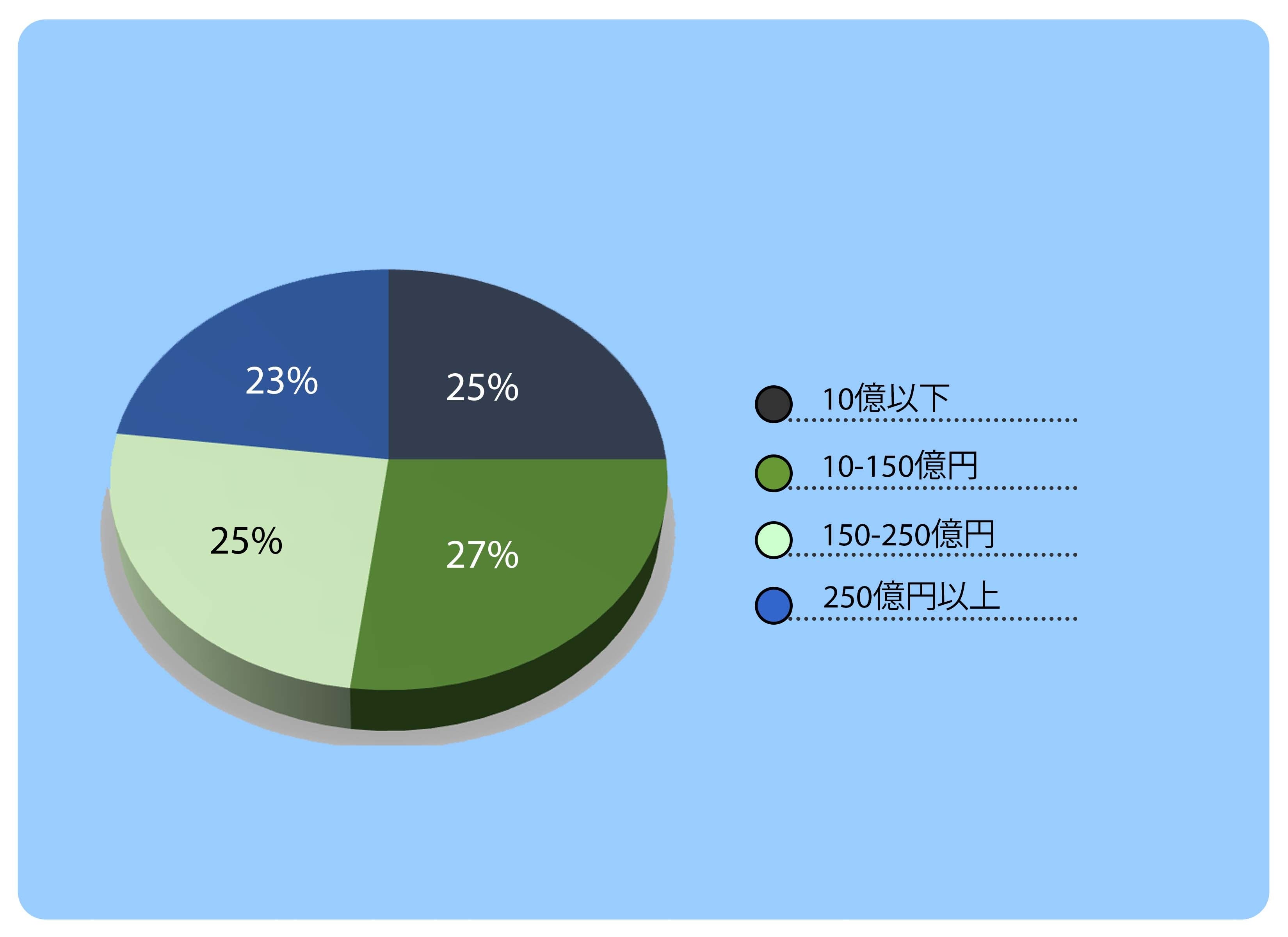 23%

25%

25%

27%

10億以下

10-150億円

150-250億円

250億円以上